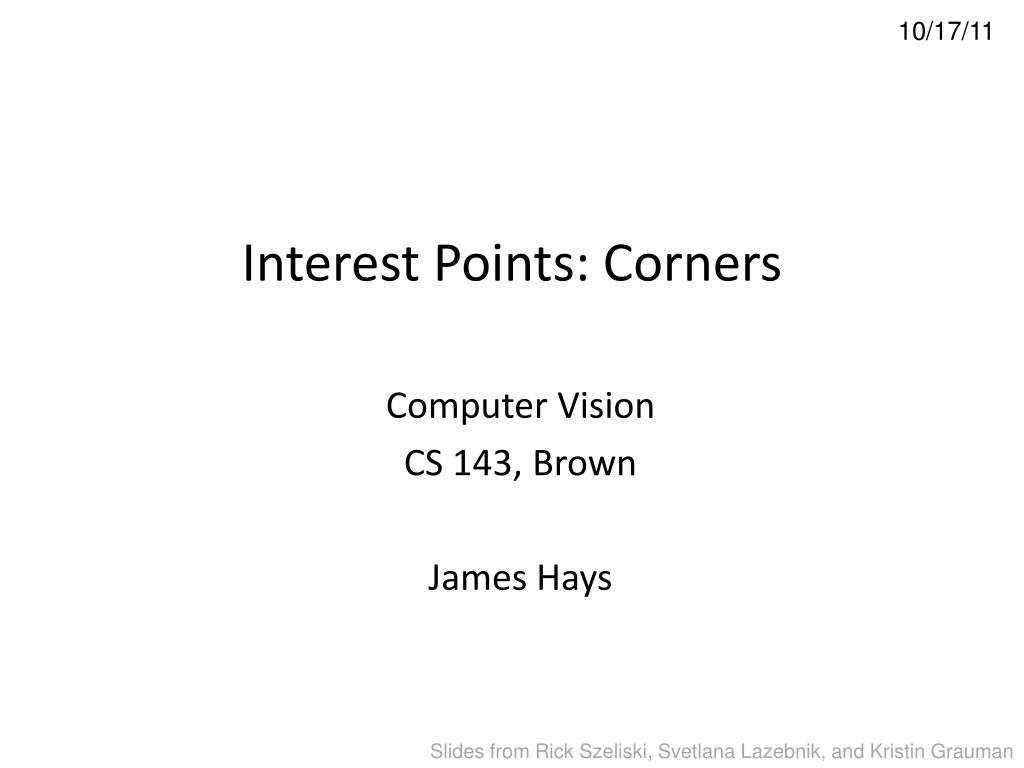 10/17/11

Interest Points: Corners

Computer Vision
CS 143, Brown

James Hays

Slides from Rick Szeliski, Svetlana Lazebnik, and Kristin Grauman